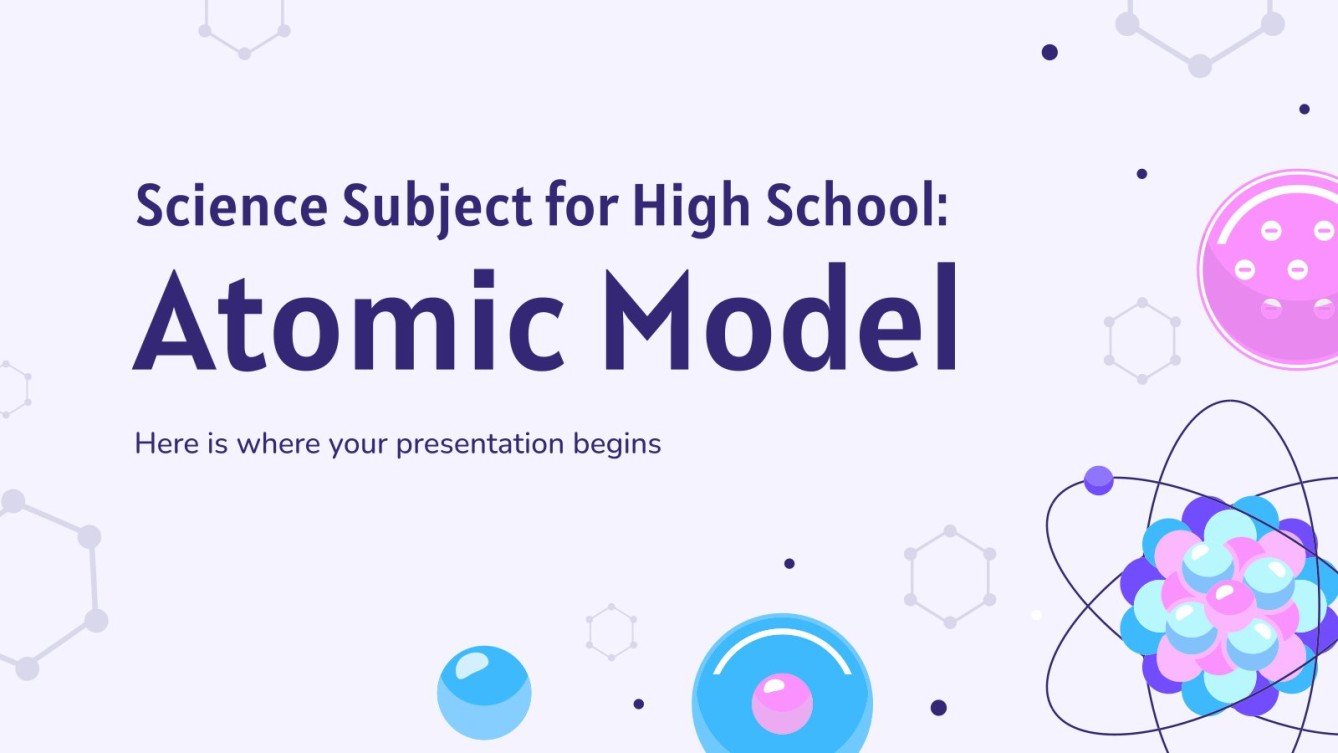 Science Subject for High School:
Atomic Model

Here is where your presentation begins